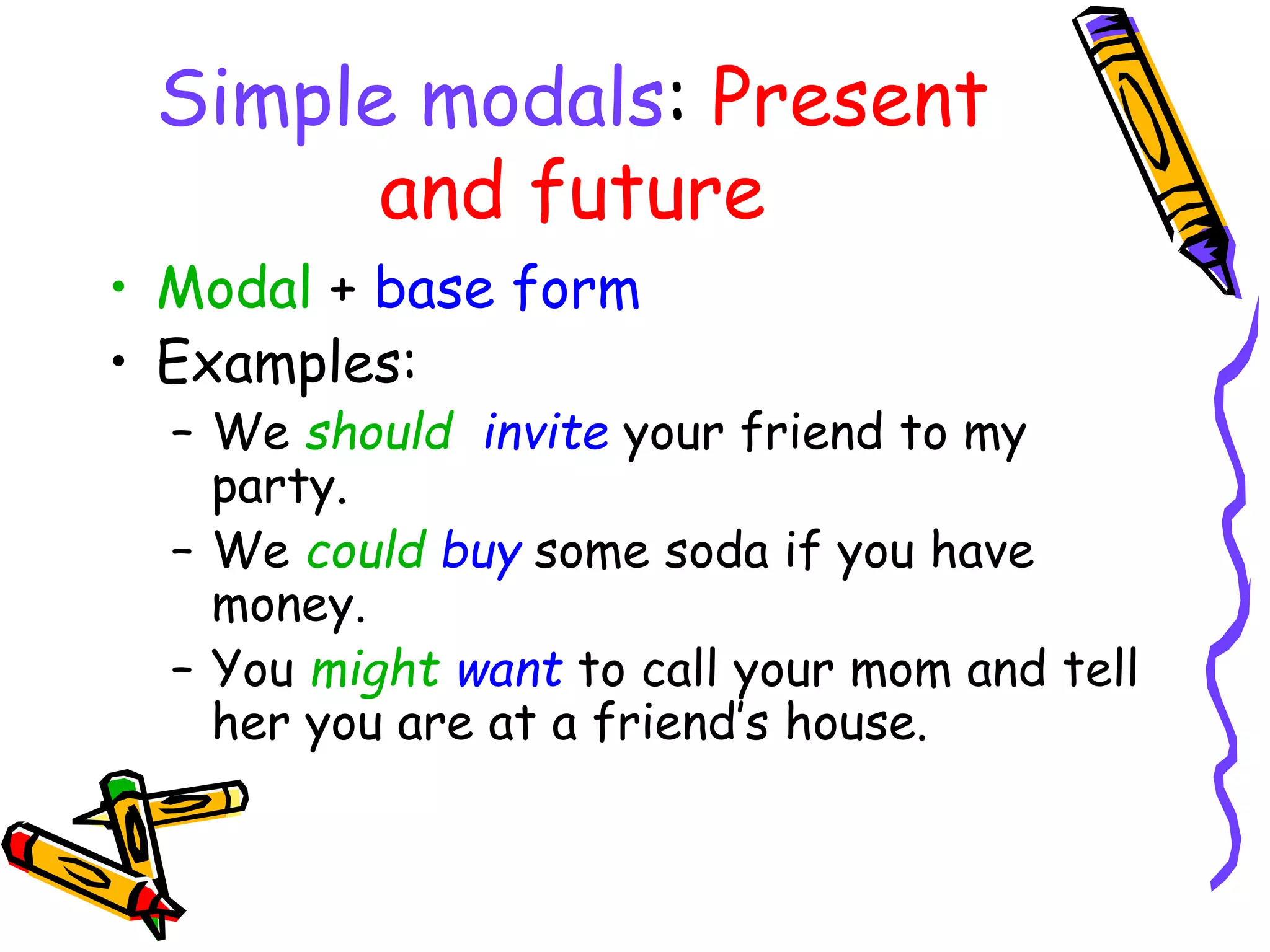 Simple modals: Present and future

• Modal + base form
• Examples:
– We should invite your friend to my party.
– We could buy some soda if you have money.
– You might want to call your mom and tell her you are at a friend's house.